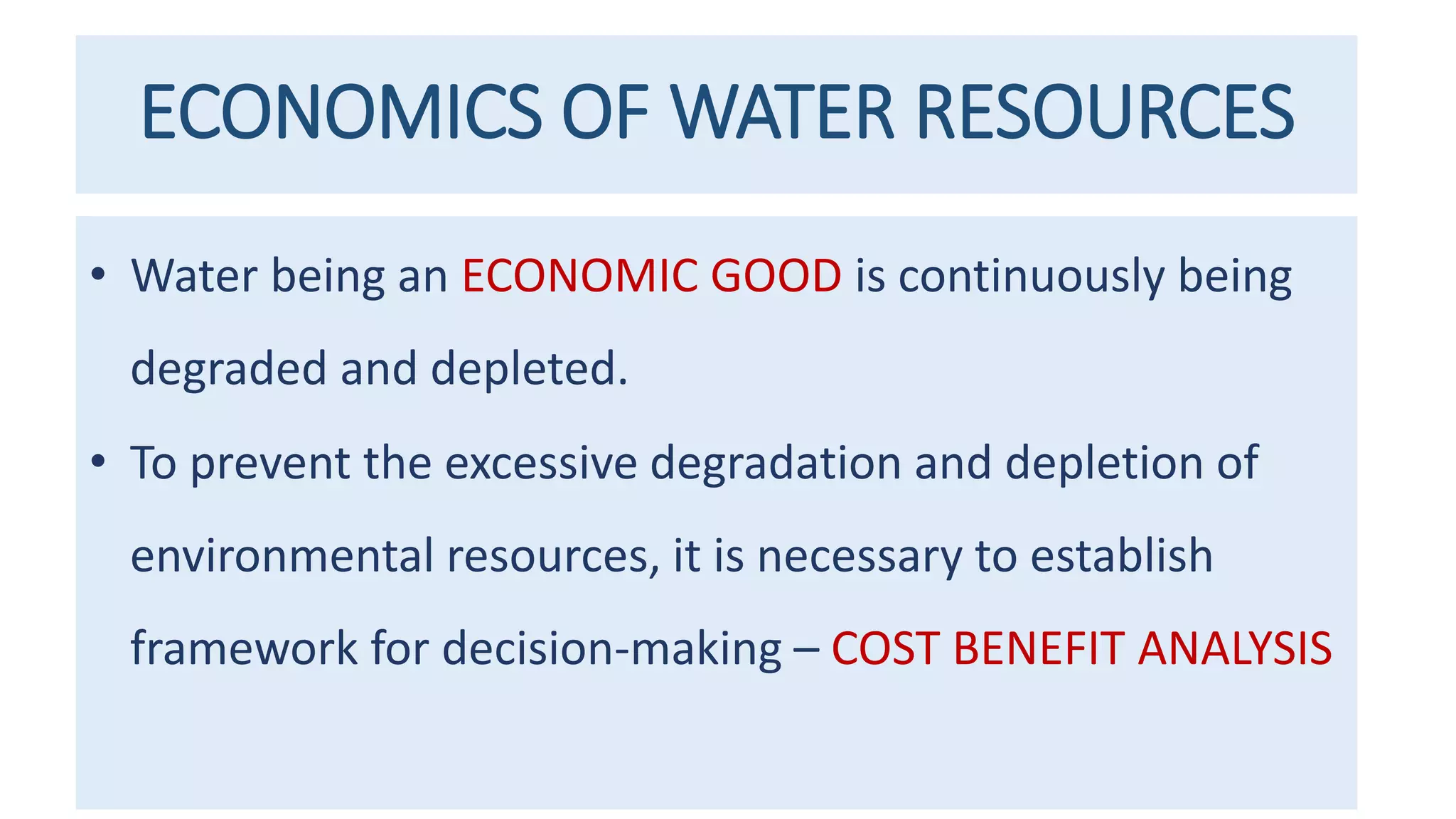 ECONOMICS OF WATER RESOURCES

• Water being an ECONOMIC GOOD is continuously being degraded and depleted.

• To prevent the excessive degradation and depletion of environmental resources, it is necessary to establish framework for decision-making – COST BENEFIT ANALYSIS